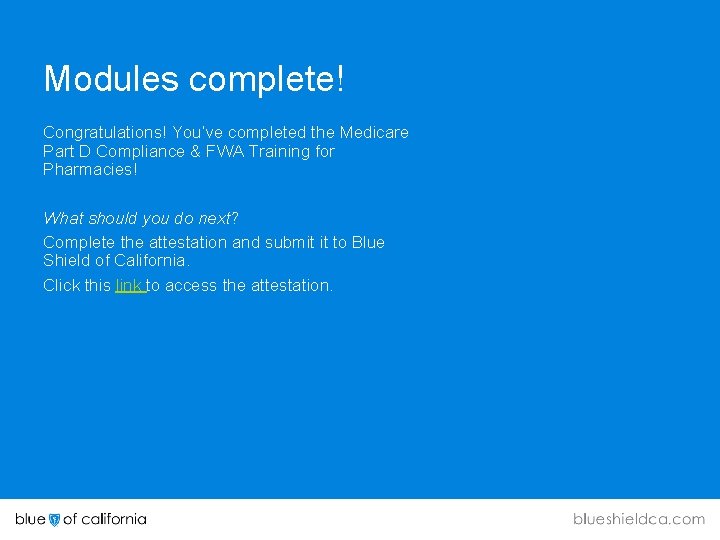 Modules complete!

Congratulations! You've completed the Medicare Part D Compliance & FWA Training for Pharmacies!

What should you do next?

Complete the attestation and submit it to Blue Shield of California.

Click this link to access the attestation.

blue of california

blueshieldca.com